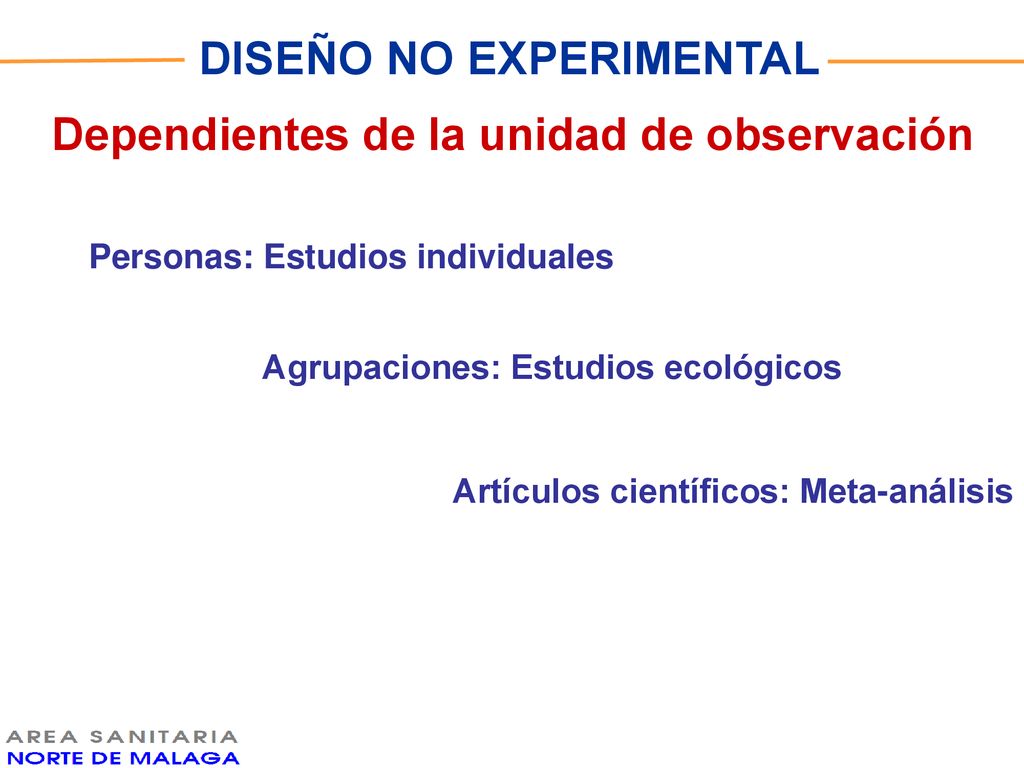 DISEÑO NO EXPERIMENTAL

Dependientes de la unidad de observación

Personas: Estudios individuales

Agrupaciones: Estudios ecológicos

Artículos científicos: Meta-análisis

AREA SANITARIA
NORTE DE MALAGA